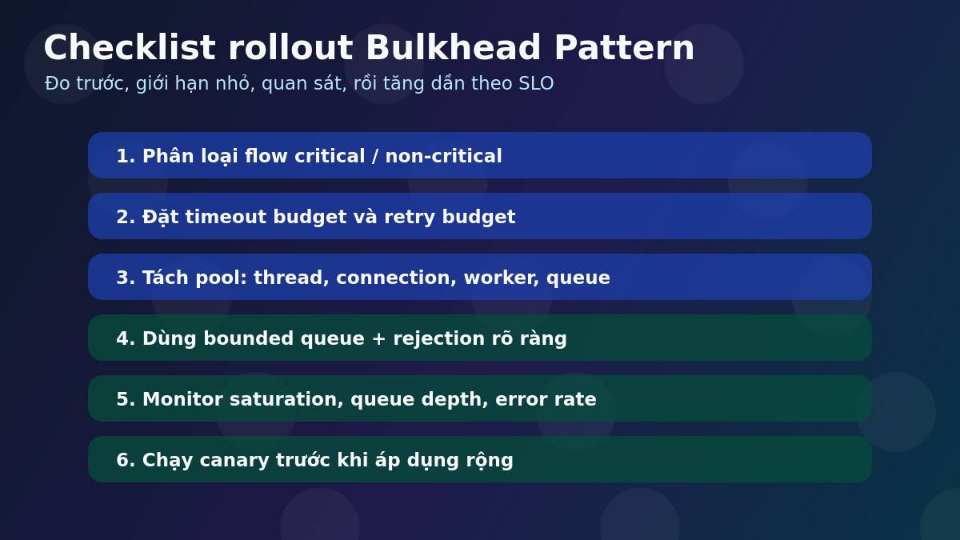 Checklist rollout Bulkhead Pattern

Đo trước, giới hạn nhỏ, quan sát, rồi tăng dần theo SLO

1. Phân loại flow critical / non-critical

2. Đặt timeout budget và retry budget

3. Tách pool: thread, connection, worker, queue

4. Dùng bounded queue + rejection rõ ràng

5. Monitor saturation, queue depth, error rate

6. Chạy canary trước khi áp dụng rộng